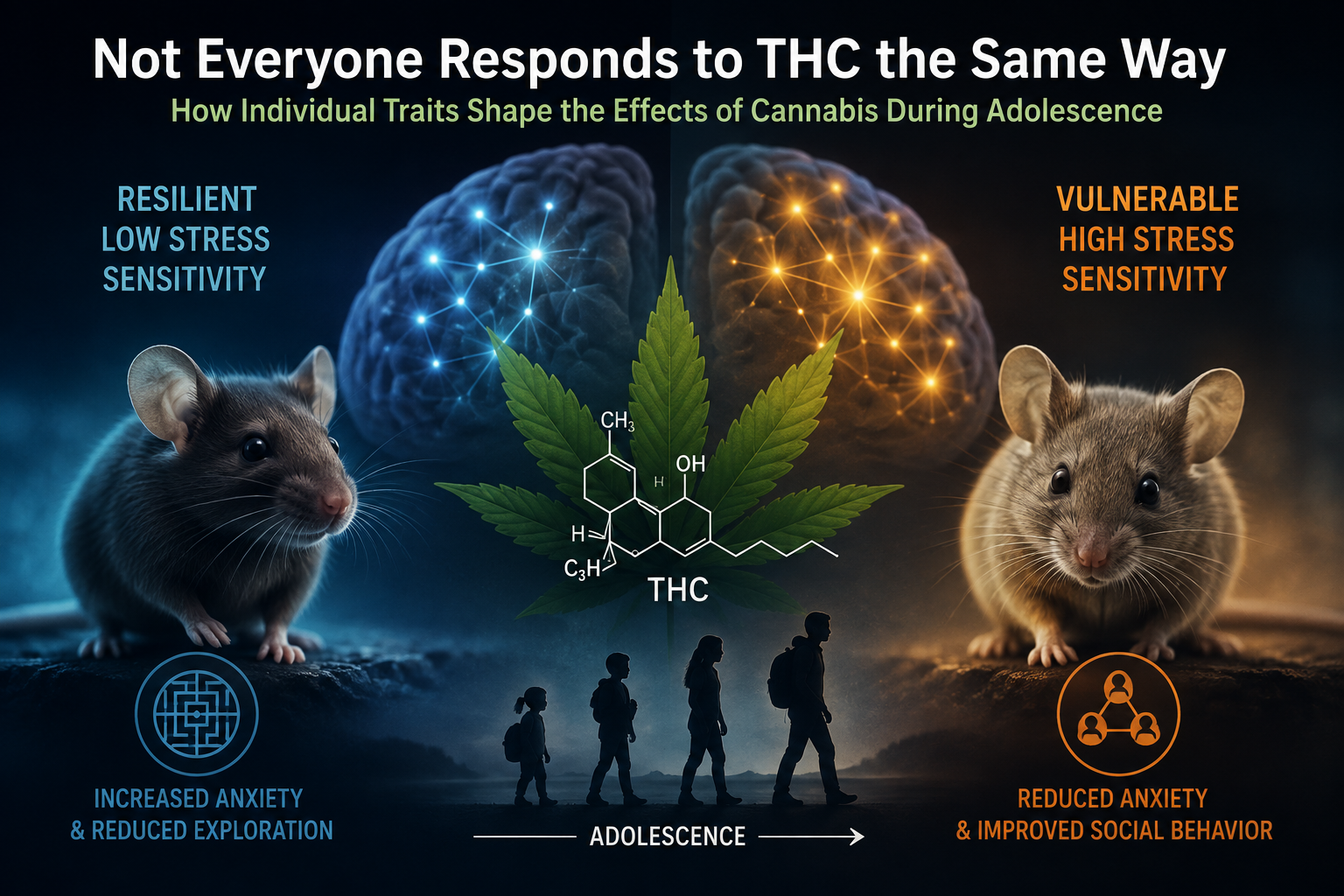 Not Everyone Responds to THC the Same Way

How Individual Traits Shape the Effects of Cannabis During Adolescence

RESILIENT
LOW STRESS
SENSITIVITY

VULNERABLE
HIGH STRESS
SENSITIVITY

$CH_3$

OH

H

H

$C_3H$

THC

INCREASED ANXIETY
& REDUCED EXPLORATION

ADOLESCENCE

REDUCED ANXIETY
& IMPROVED SOCIAL BEHAVIOR